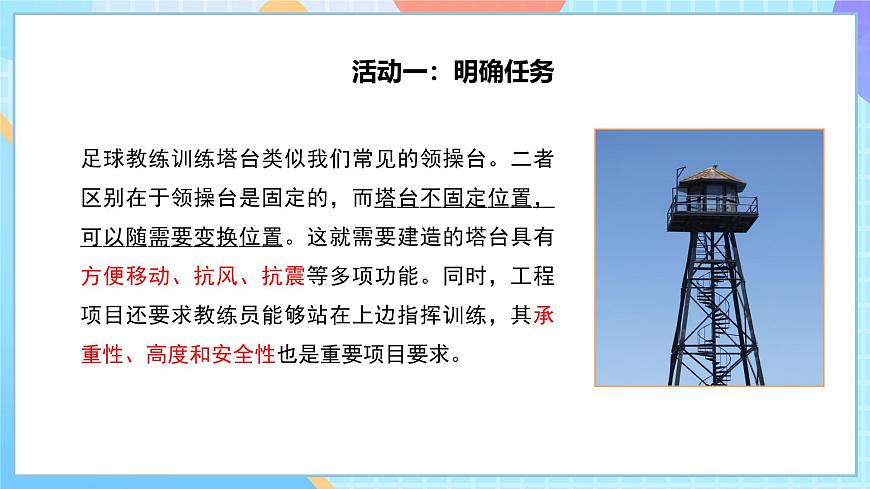 活动一：明确任务

足球教练训练塔台类似我们常见的领操台。二者区别在于领操台是固定的，而塔台不固定位置，可以随需要变换位置。这就需要建造的塔台具有方便移动、抗风、抗震等多项功能。同时，工程项目还要求教练员能够站在上边指挥训练，其承重性、高度和安全性也是重要项目要求。